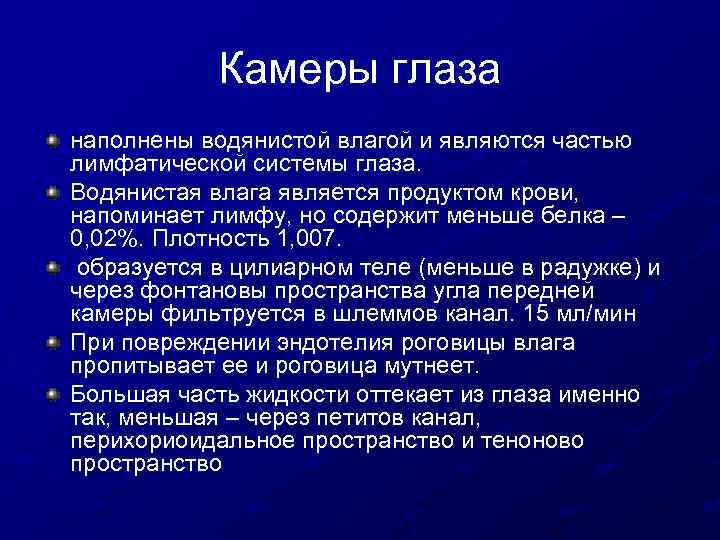 Камеры глаза

наполнены водянистой влагой и являются частью лимфатической системы глаза.

Водянистая влага является продуктом крови, напоминает лимфу, но содержит меньше белка – 0,02%. Плотность 1,007.

образуется в цилиарном теле (меньше в радужке) и через фонтановы пространства угла передней камеры фильтруется в шлеммов канал. 15 мл/мин

При повреждении эндотелия роговицы влага пропитывает ее и роговица мутнеет.

Большая часть жидкости оттекает из глаза именно так, меньшая – через петитов канал, перихориоидальное пространство и теноново пространство